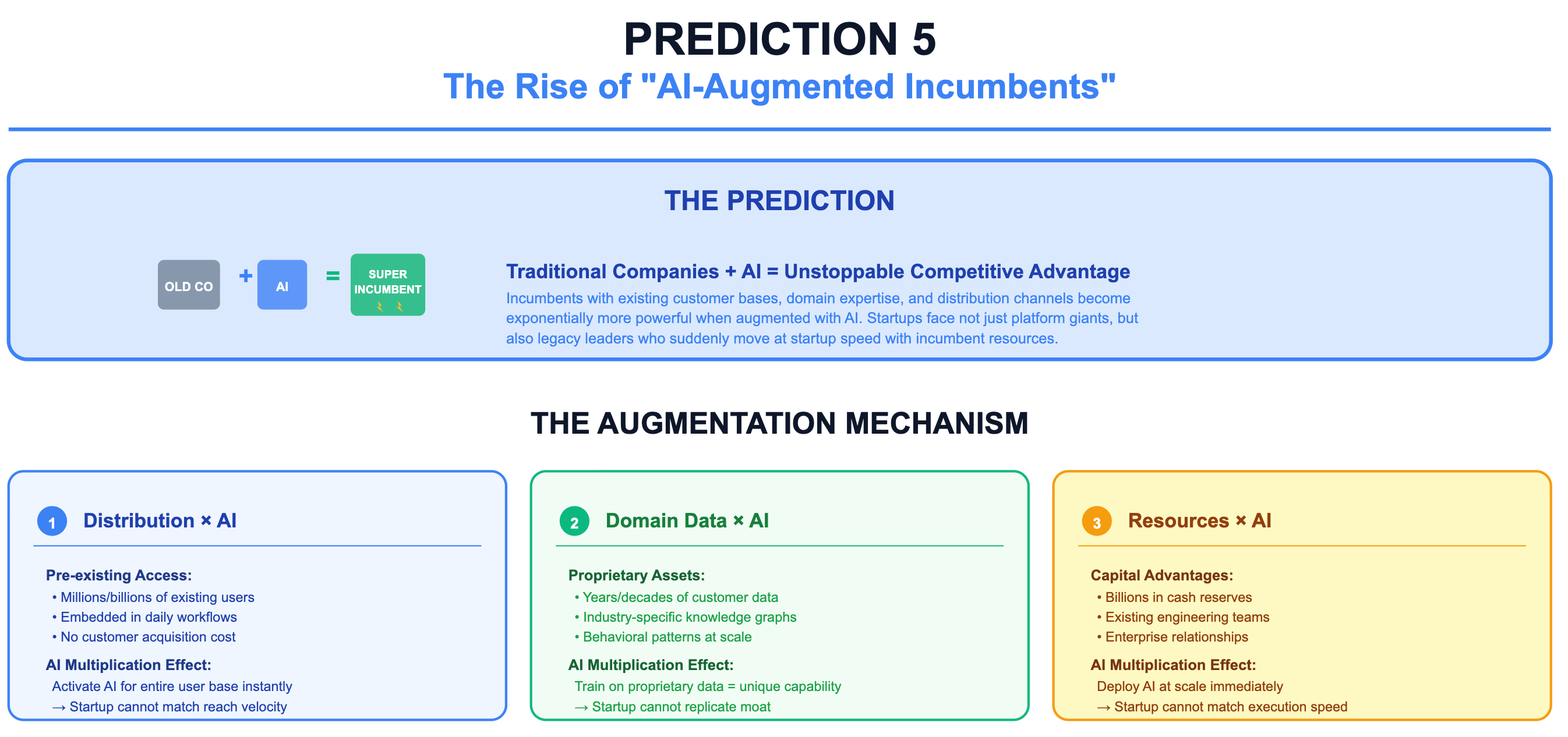 PREDICTION 5
The Rise of "AI-Augmented Incumbents"

THE PREDICTION

OLD CO + AI = SUPER INCUMBENT

Traditional Companies + AI = Unstoppable Competitive Advantage
Incumbents with existing customer bases, domain expertise, and distribution channels become exponentially more powerful when augmented with AI. Startups face not just platform giants, but also legacy leaders who suddenly move at startup speed with incumbent resources.

THE AUGMENTATION MECHANISM

1 Distribution × AI

Pre-existing Access:
• Millions/billions of existing users
• Embedded in daily workflows
• No customer acquisition cost

AI Multiplication Effect:
Activate AI for entire user base instantly
→ Startup cannot match reach velocity

2 Domain Data × AI

Proprietary Assets:
• Years/decades of customer data
• Industry-specific knowledge graphs
• Behavioral patterns at scale

AI Multiplication Effect:
Train on proprietary data = unique capability
→ Startup cannot replicate moat

3 Resources × AI

Capital Advantages:
• Billions in cash reserves
• Existing engineering teams
• Enterprise relationships

AI Multiplication Effect:
Deploy AI at scale immediately
→ Startup cannot match execution speed